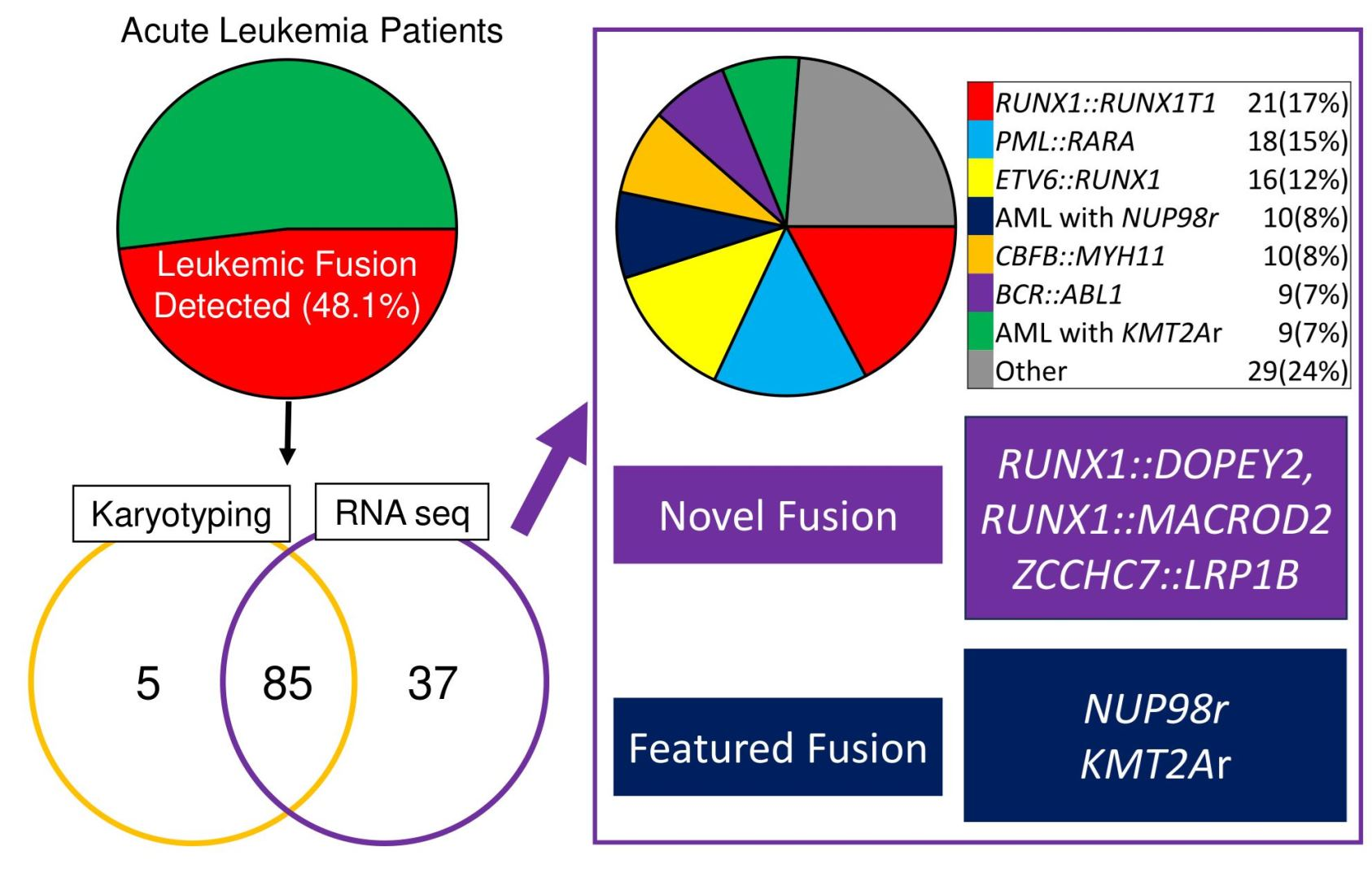 Acute Leukemia Patients

Leukemic Fusion Detected (48.1%)

Karyotyping

RNA seq

5

85

37

| | |
|---|---|
| RUNX1::RUNX1T1 | 21(17%) |
| PML::RARA | 18(15%) |
| ETV6::RUNX1 | 16(12%) |
| AML with NUP98r | 10(8%) |
| CBFB::MYH11 | 10(8%) |
| BCR::ABL1 | 9(7%) |
| AML with KMT2Ar | 9(7%) |
| Other | 29(24%) |

Novel Fusion

RUNX1::DOPEY2, RUNX1::MACROD2 ZCCHC7::LRP1B

Featured Fusion

NUP98r KMT2Ar